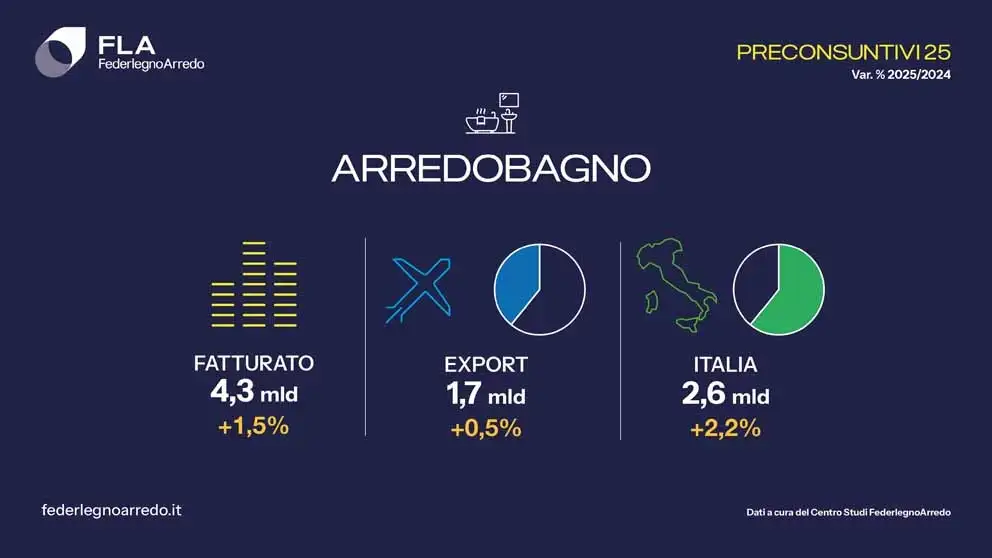 FLA
FederlegnoArredo

PRECONSUNTIVI 25
Var. % 2025/2024

ARREDOBAGNO

FATTURATO
4,3 mld
+1,5%

EXPORT
1,7 mld
+0,5%

ITALIA
2,6 mld
+2,2%

federlegnoarredo.it

Dati a cura del Centro Studi FederlegnoArredo